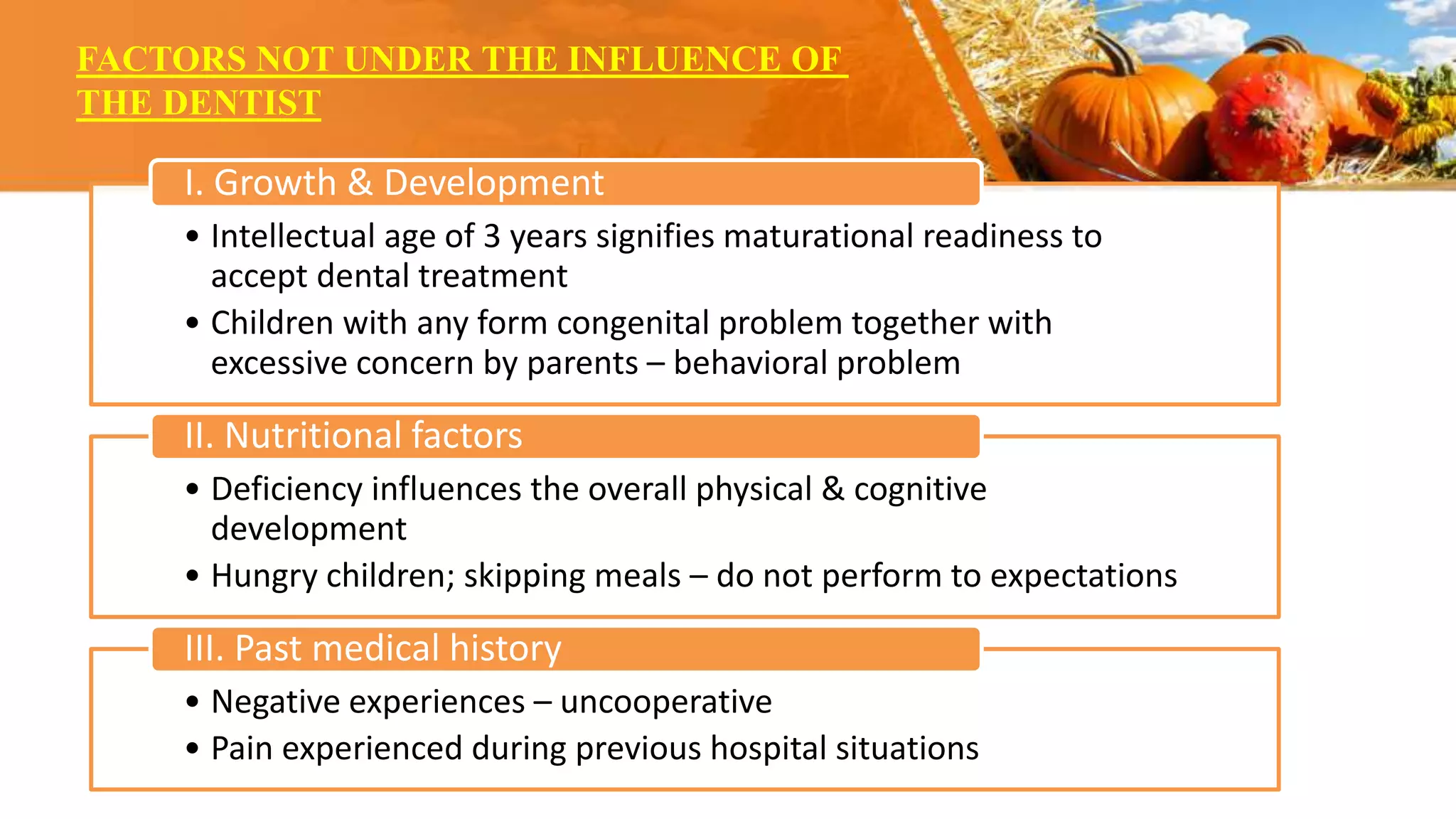 FACTORS NOT UNDER THE INFLUENCE OF THE DENTIST

I. Growth & Development

• Intellectual age of 3 years signifies maturational readiness to accept dental treatment
• Children with any form congenital problem together with excessive concern by parents – behavioral problem

II. Nutritional factors

• Deficiency influences the overall physical & cognitive development
• Hungry children; skipping meals – do not perform to expectations

III. Past medical history

• Negative experiences – uncooperative
• Pain experienced during previous hospital situations